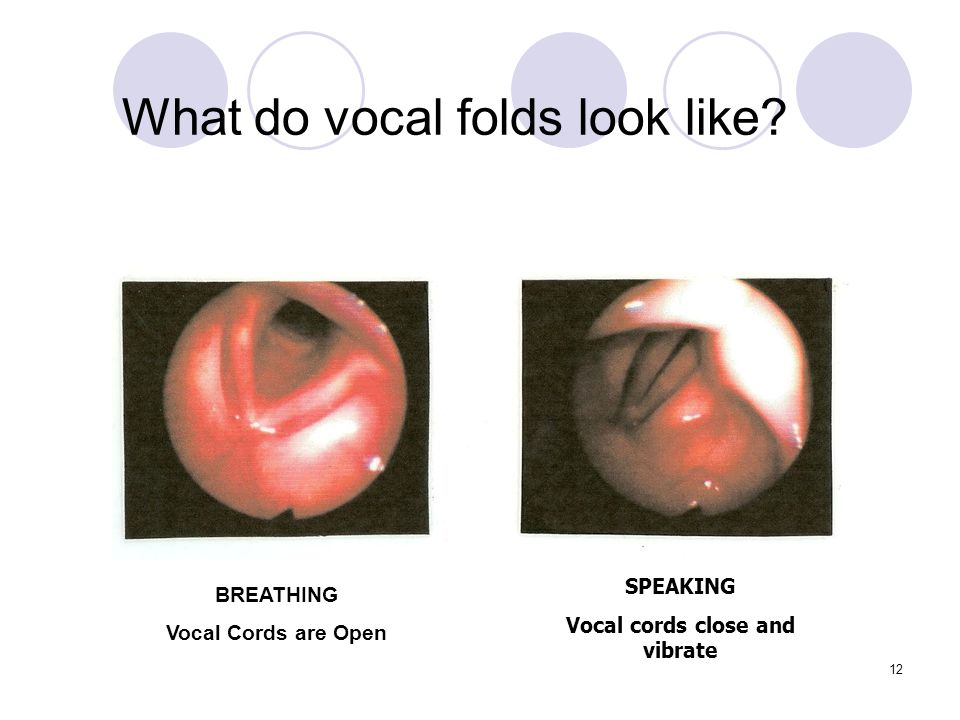 What do vocal folds look like?

BREATHING

Vocal Cords are Open

SPEAKING

Vocal cords close and vibrate

12